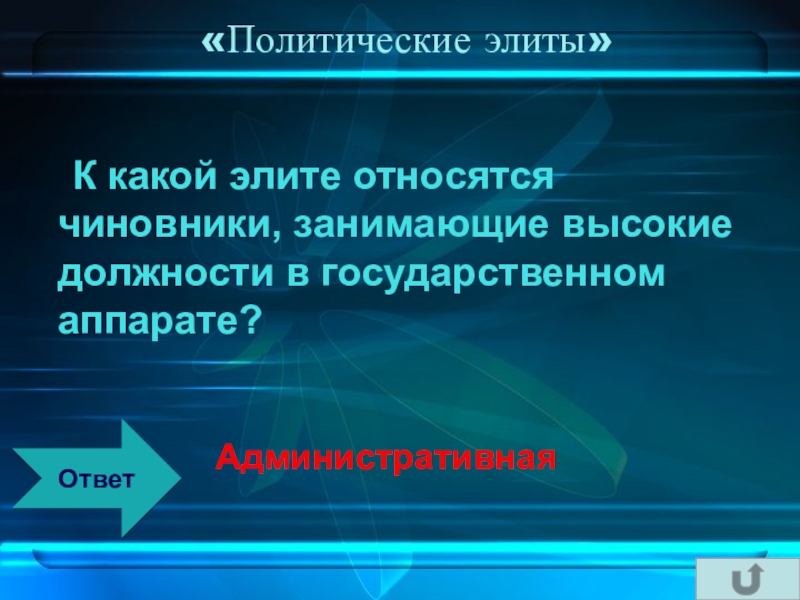 «Политические элиты»

К какой элите относятся чиновники, занимающие высокие должности в государственном аппарате?

Ответ

Административная